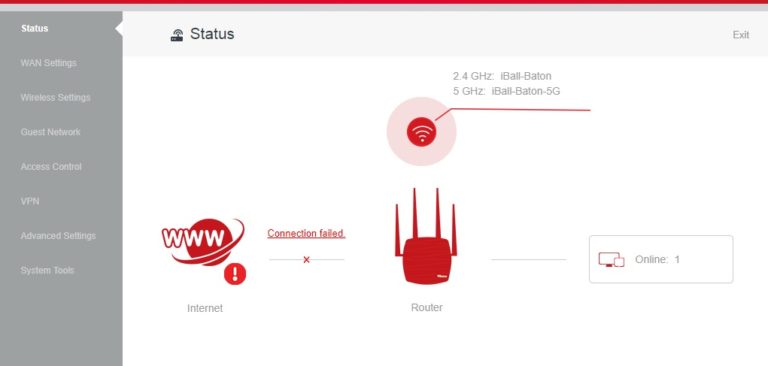 Status
WAN Settings
Wireless Settings
Guest Network
Access Control
VPN
Advanced Settings
System Tools

Status

Exit

2.4 GHz: iBall-Baton
5 GHz: iBall-Baton-5G

WWW

Connection failed.

Internet

Router

Online: 1